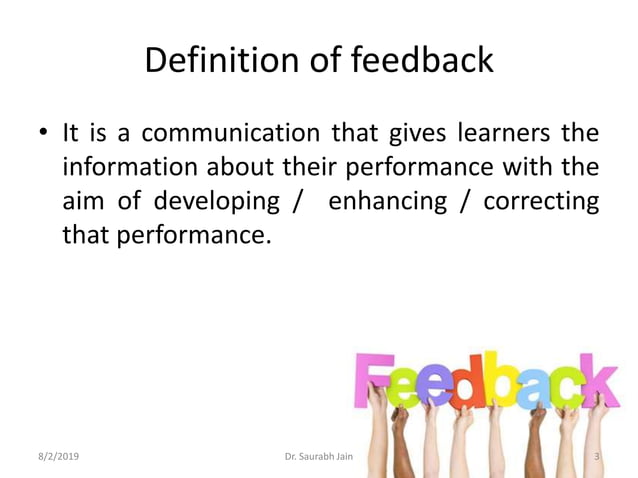 Definition of feedback

• It is a communication that gives learners the information about their performance with the aim of developing / enhancing / correcting that performance.

Feedback

8/2/2019

Dr. Saurabh Jain

3